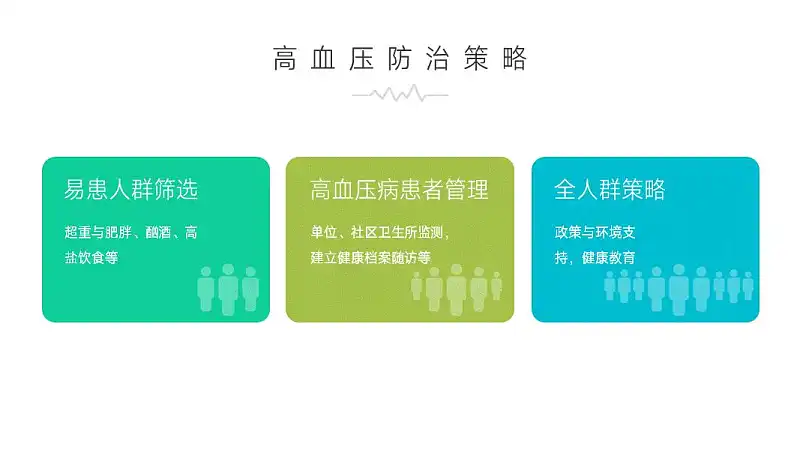 高血压防治策略

易患人群筛选

超重与肥胖、酗酒、高盐饮食等

高血压病患者管理

单位、社区卫生所监测，建立健康档案随访等

全人群策略

政策与环境支持，健康教育